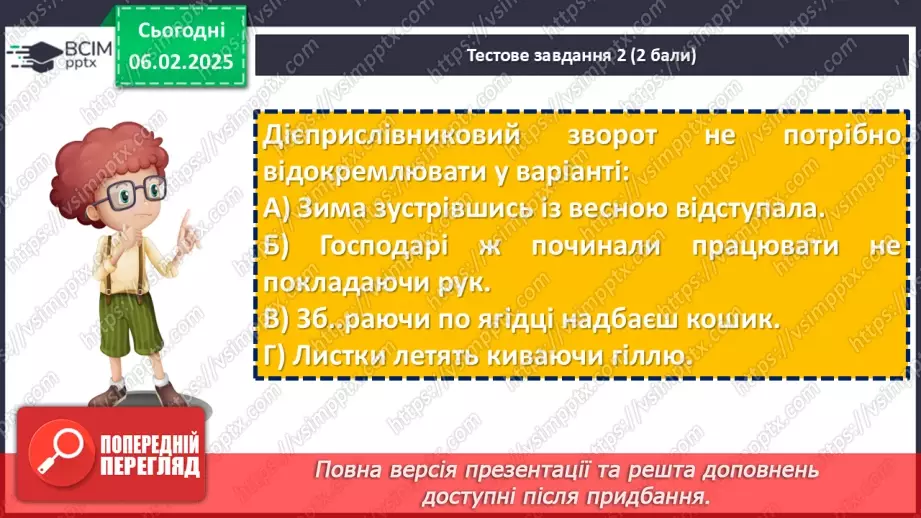 ВСІМ pptx

Сьогодні
06.02.2025

Тестове завдання 2 (2 бали)

Дієприслівниковий зворот не потрібно відокремлювати у варіанті:
А) Зима зустрівшись із весною відступала.
Б) Господарі ж починали працювати не покладаючи рук.
В) Зб..раючи по ягідці надбаєш кошик.
Г) Листки летять киваючи гіллю.

ПОПЕРЕДНІЙ ПЕРЕГЛЯД

Повна версія презентації та решта доповнень доступні після придбання.

https://vsimpptx.com